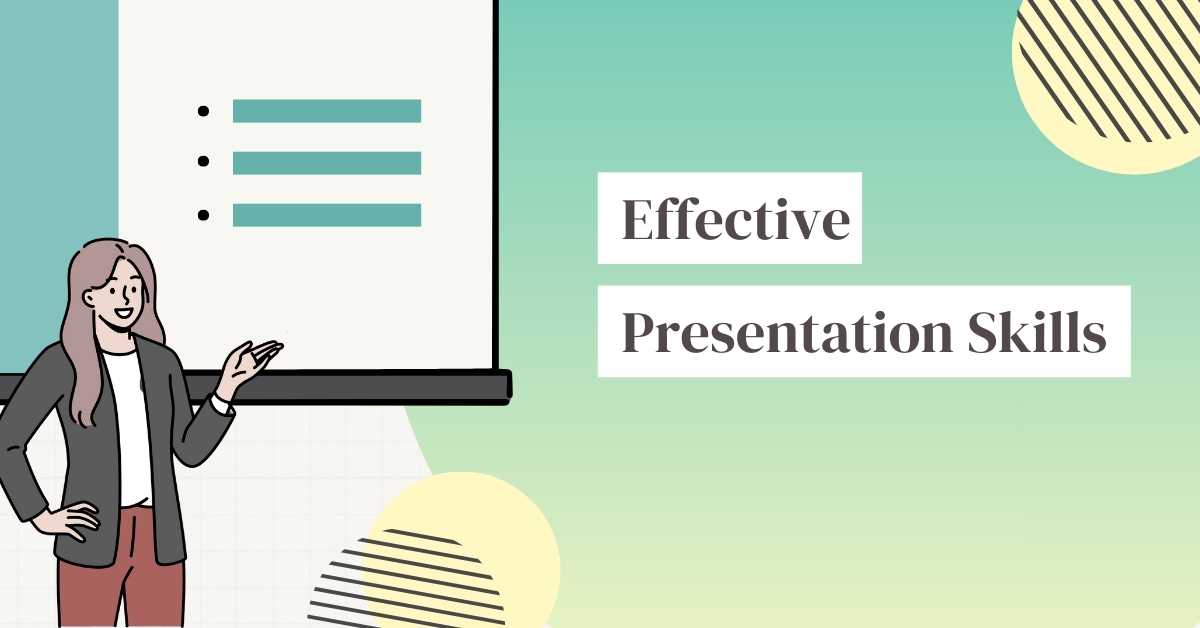 Effective

Presentation Skills